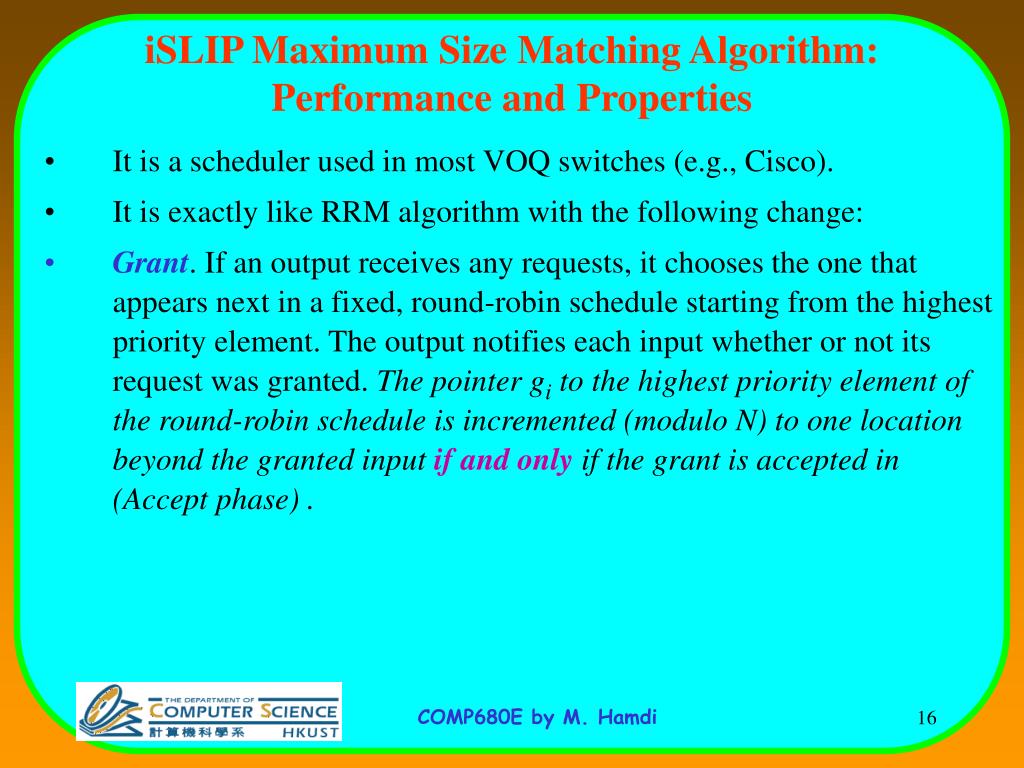 iSLIP Maximum Size Matching Algorithm: Performance and Properties

• It is a scheduler used in most VOQ switches (e.g., Cisco).

• It is exactly like RRM algorithm with the following change:

• Grant. If an output receives any requests, it chooses the one that appears next in a fixed, round-robin schedule starting from the highest priority element. The output notifies each input whether or not its request was granted. The pointer $g_i$ to the highest priority element of the round-robin schedule is incremented (modulo N) to one location beyond the granted input if and only if the grant is accepted in (Accept phase) .

THE DEPARTMENT OF COMPUTER SCIENCE 計算機科學系 HKUST

COMP680E by M. Hamdi

16